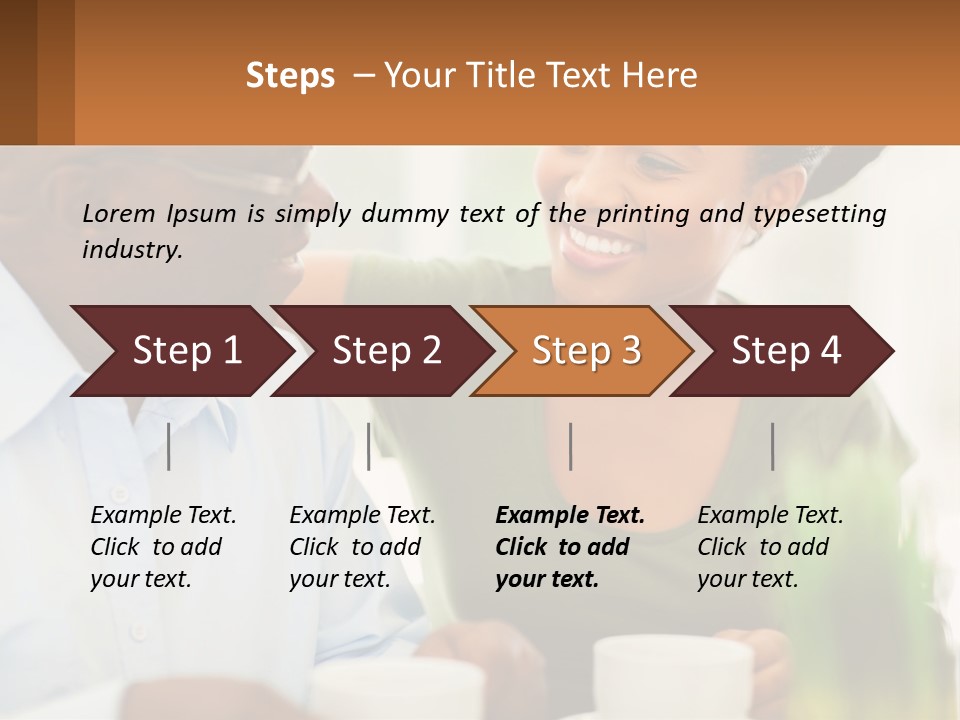 Steps – Your Title Text Here

Lorem Ipsum is simply dummy text of the printing and typesetting industry.

Step 1

Step 2

Step 3

Step 4

Example Text. Click to add your text.

Example Text. Click to add your text.

Example Text. Click to add your text.

Example Text. Click to add your text.